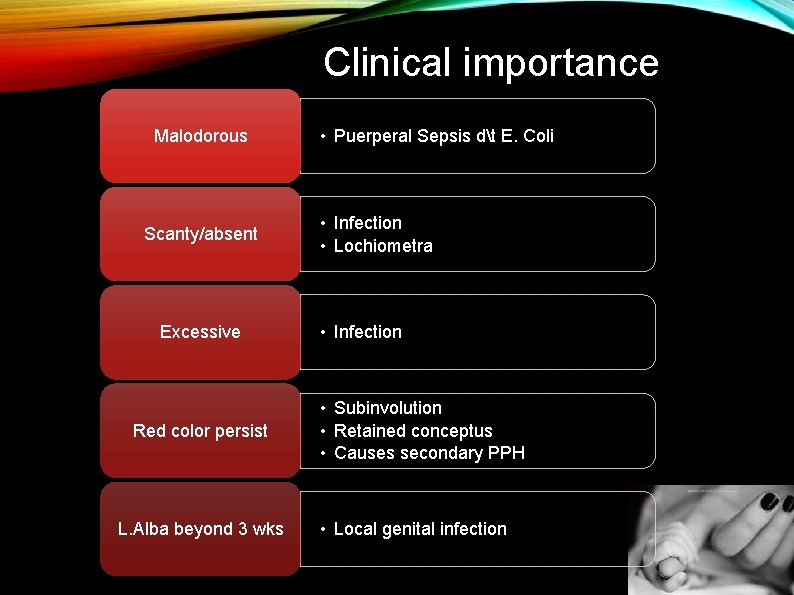 Clinical importance

Malodorous
• Puerperal Sepsis d\t E. Coli

Scanty/absent
• Infection
• Lochiometra

Excessive
• Infection

Red color persist
• Subinvolution
• Retained conceptus
• Causes secondary PPH

L.Alba beyond 3 wks
• Local genital infection